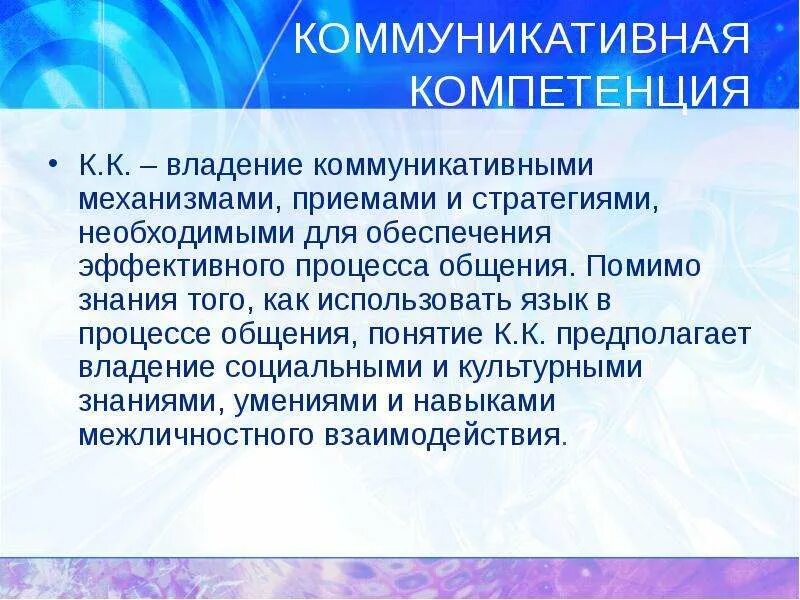 КОММУНИКАТИВНАЯ КОМПЕТЕНЦИЯ

• К.К. – владение коммуникативными механизмами, приемами и стратегиями, необходимыми для обеспечения эффективного процесса общения. Помимо знания того, как использовать язык в процессе общения, понятие К.К. предполагает владение социальными и культурными знаниями, умениями и навыками межличностного взаимодействия.